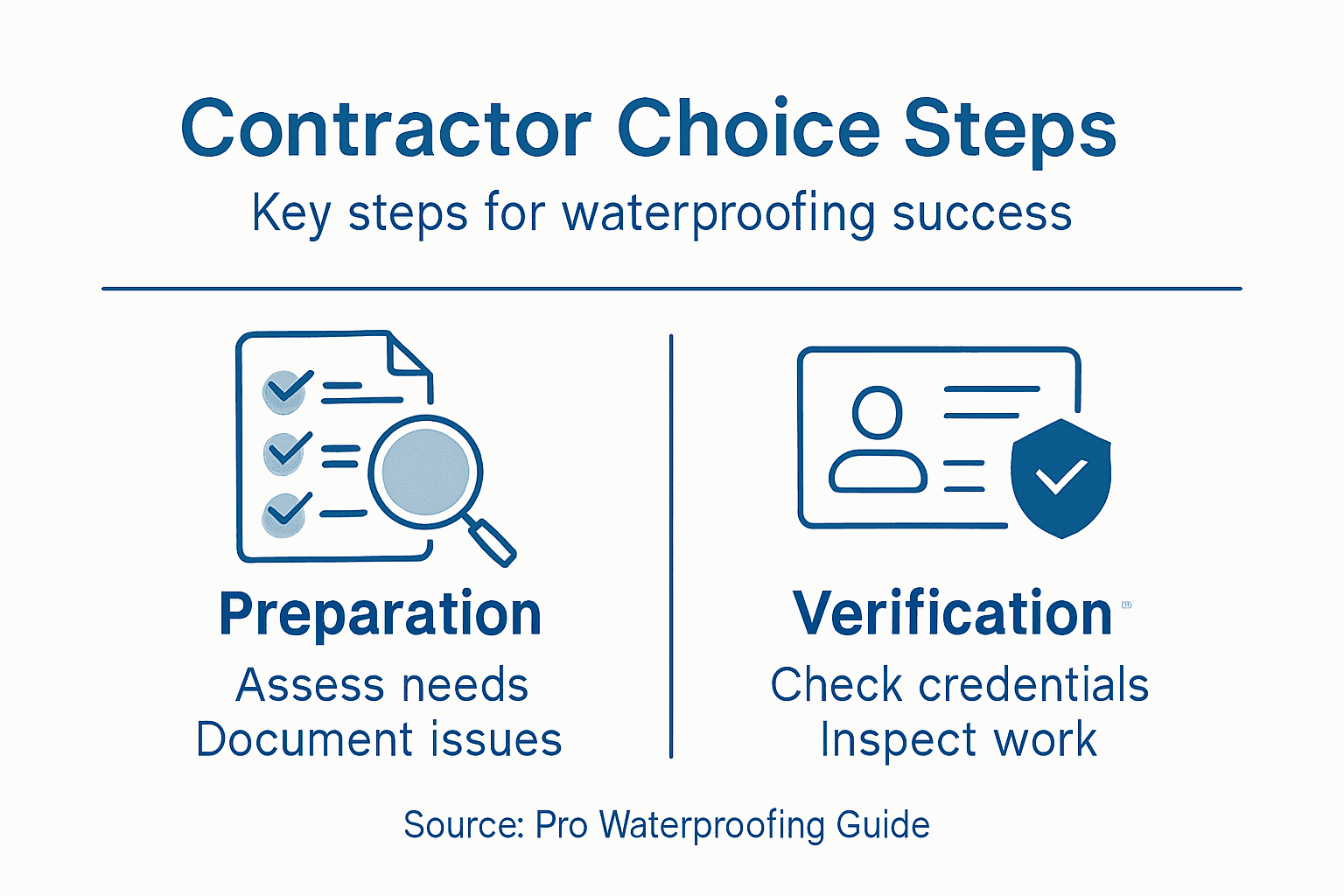 Contractor Choice Steps

Key steps for waterproofing success

Preparation

Assess needs
Document issues

Verification

Check credentials
Inspect work

Source: Pro Waterproofing Guide